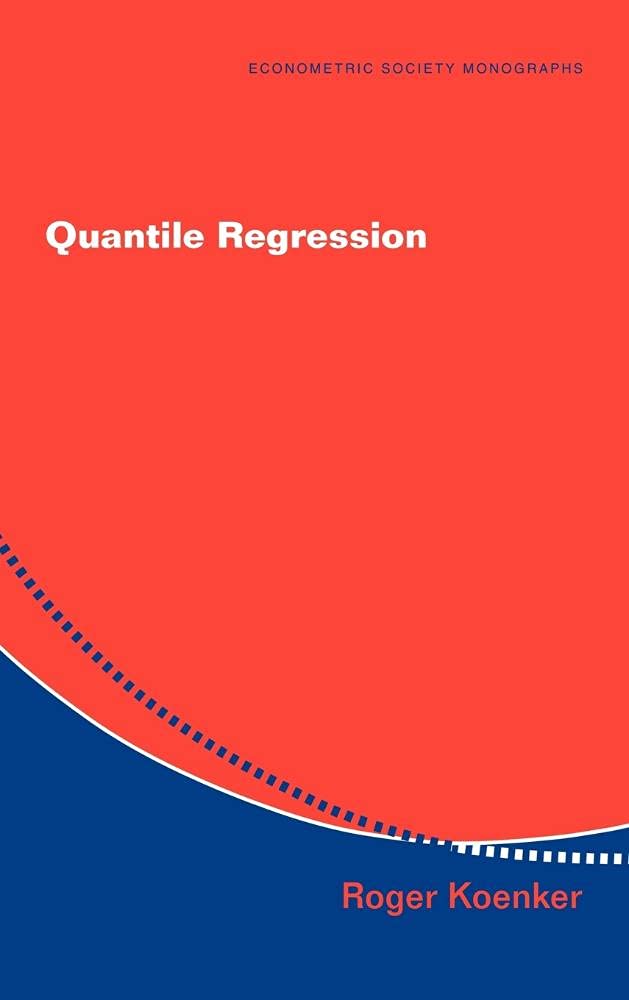 ECONOMETRIC SOCIETY MONOGRAPHS

Quantile Regression

Roger Koenker